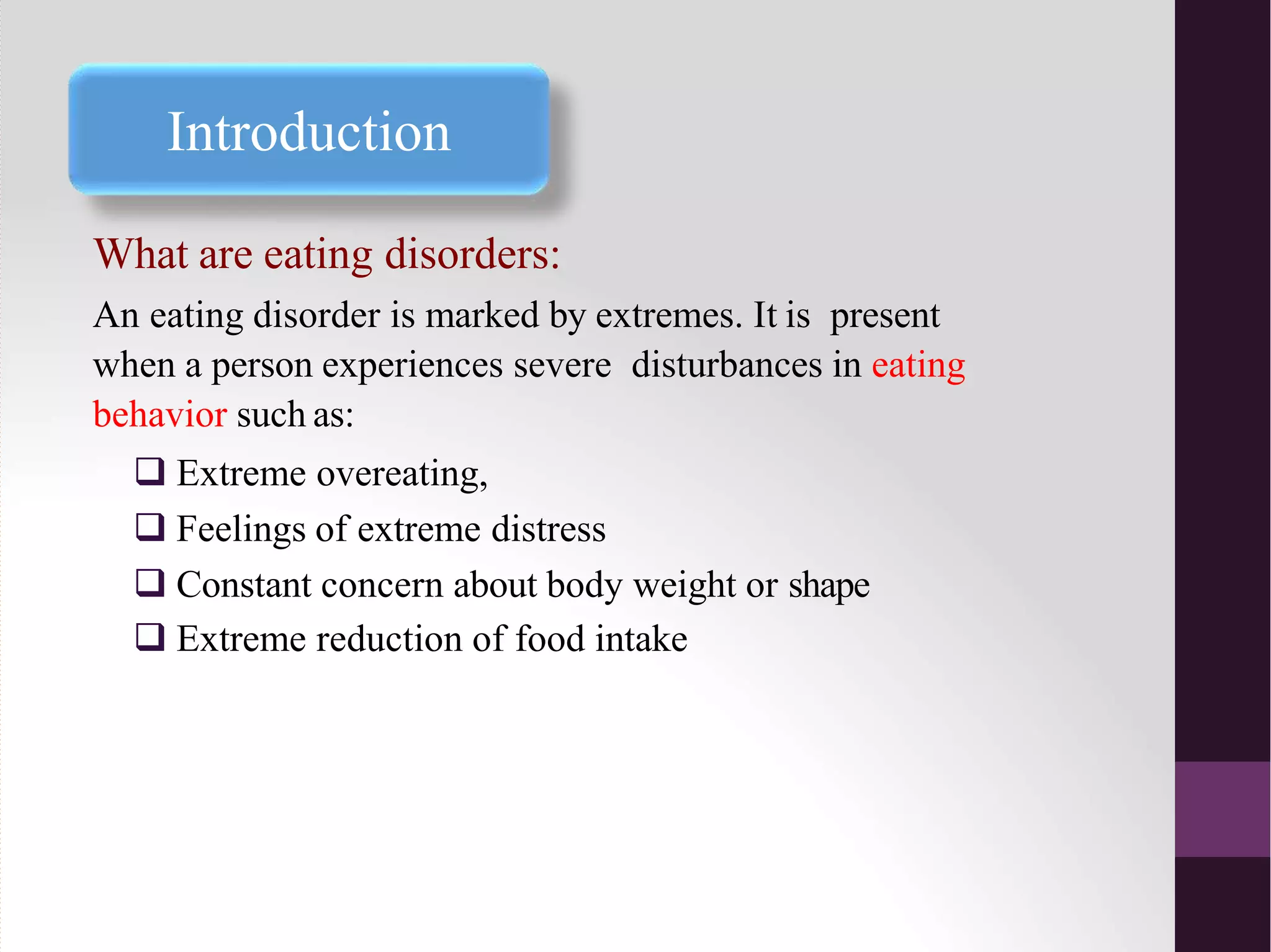 Introduction

What are eating disorders:

An eating disorder is marked by extremes. It is present when a person experiences severe disturbances in eating behavior such as:

❑ Extreme overeating,
❑ Feelings of extreme distress
❑ Constant concern about body weight or shape
❑ Extreme reduction of food intake